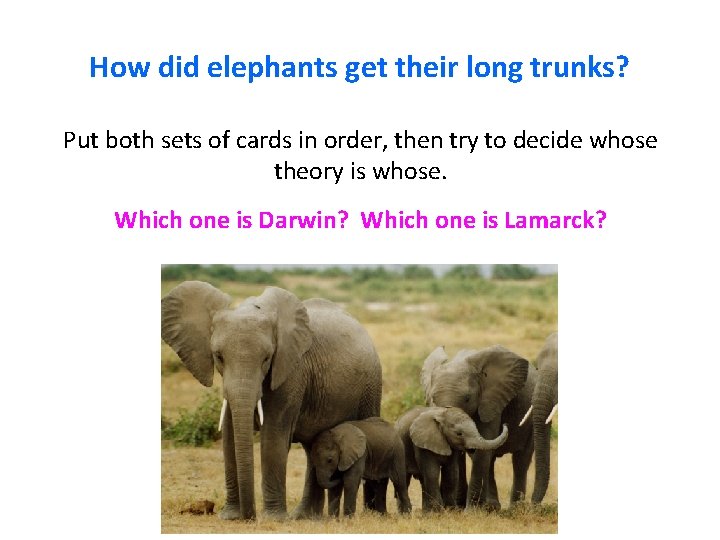 How did elephants get their long trunks?

Put both sets of cards in order, then try to decide whose theory is whose.

Which one is Darwin? Which one is Lamarck?